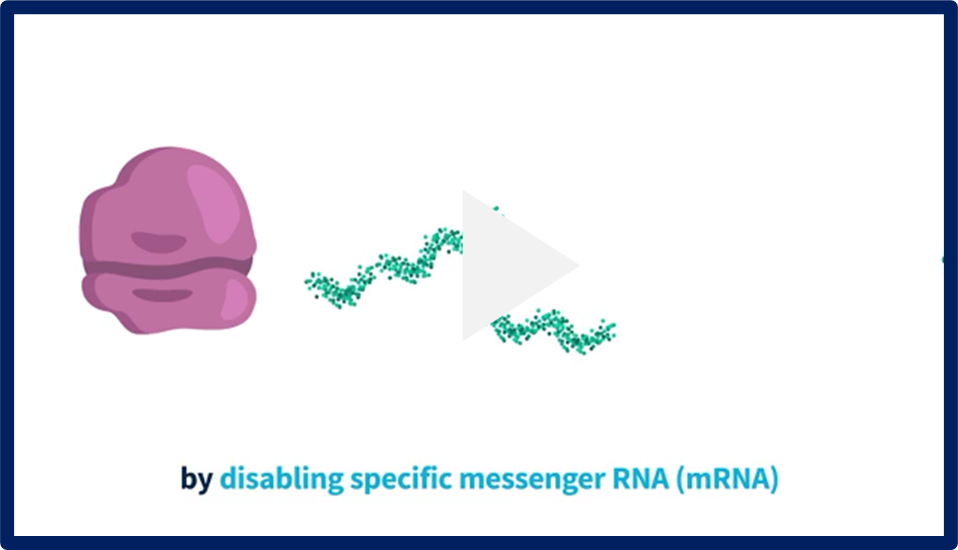 by disabling specific messenger RNA (mRNA)